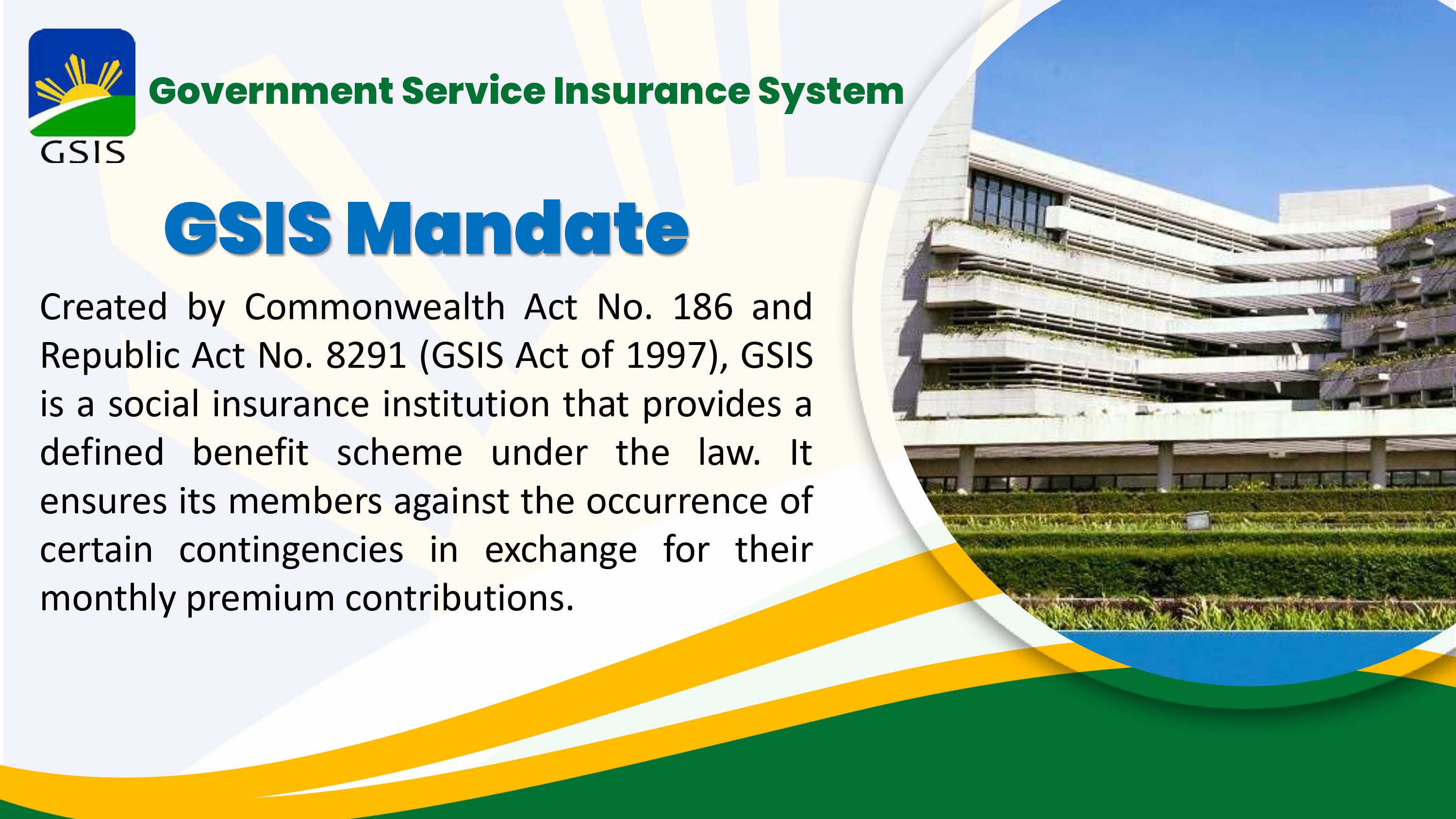 GSIS

Government Service Insurance System

GSIS Mandate

Created by Commonwealth Act No. 186 and Republic Act No. 8291 (GSIS Act of 1997), GSIS is a social insurance institution that provides a defined benefit scheme under the law. It ensures its members against the occurrence of certain contingencies in exchange for their monthly premium contributions.